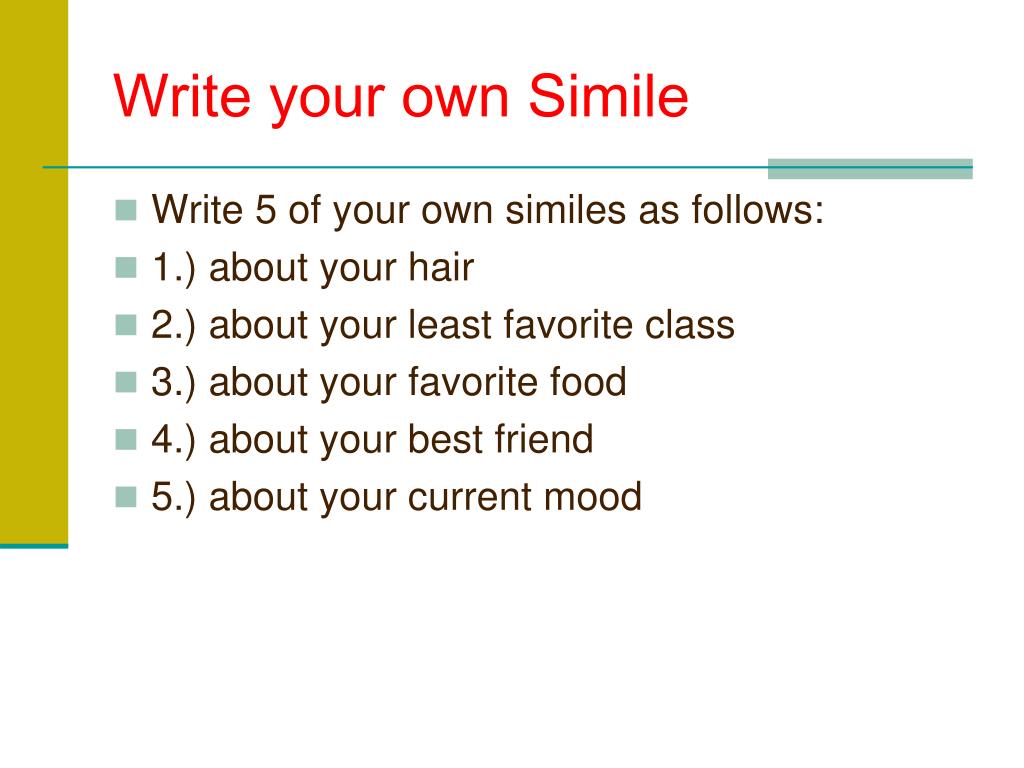 Write your own Simile

Write 5 of your own similes as follows:
1.) about your hair
2.) about your least favorite class
3.) about your favorite food
4.) about your best friend
5.) about your current mood